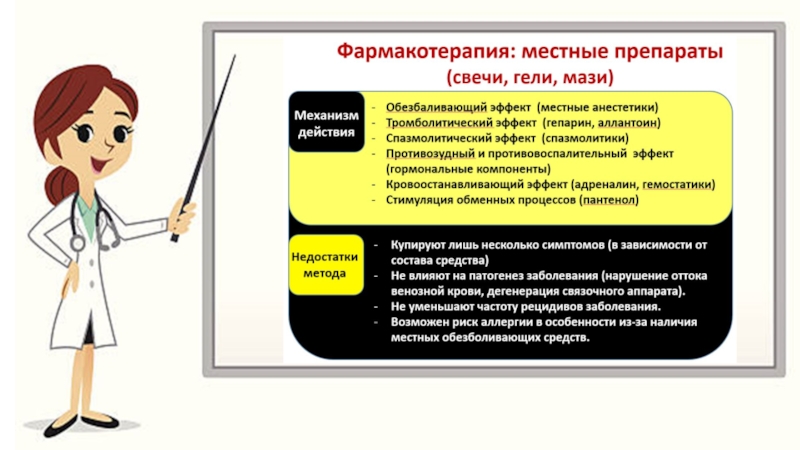 Фармакотерапия: местные препараты
(свечи, гели, мази)

Механизм действия

- Обезбаливающий эффект (местные анестетики)
- Тромболитический эффект (гепарин, аллантоин)
- Спазмолитический эффект (спазмолитики)
- Противозудный и противовоспалительный эффект (гормональные компоненты)
- Кровоостанавливающий эффект (адреналин, гемостатики)
- Стимуляция обменных процессов (пантенол)

Недостатки метода

- Купируют лишь несколько симптомов (в зависимости от состава средства)
- Не влияют на патогенез заболевания (нарушение оттока венозной крови, дегенерация связочного аппарата).
- Не уменьшают частоту рецидивов заболевания.
- Возможен риск аллергии в особенности из-за наличия местных обезболивающих средств.